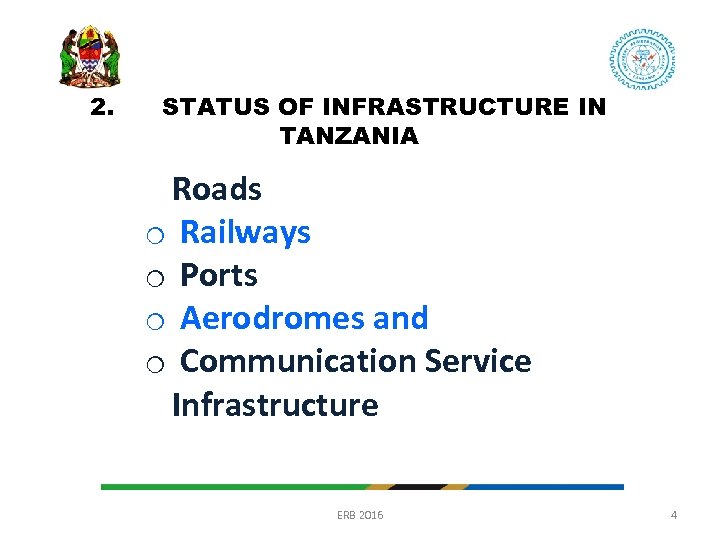 2. STATUS OF INFRASTRUCTURE IN TANZANIA

Roads
○ Railways
○ Ports
○ Aerodromes and
○ Communication Service Infrastructure

ERB 2016

4